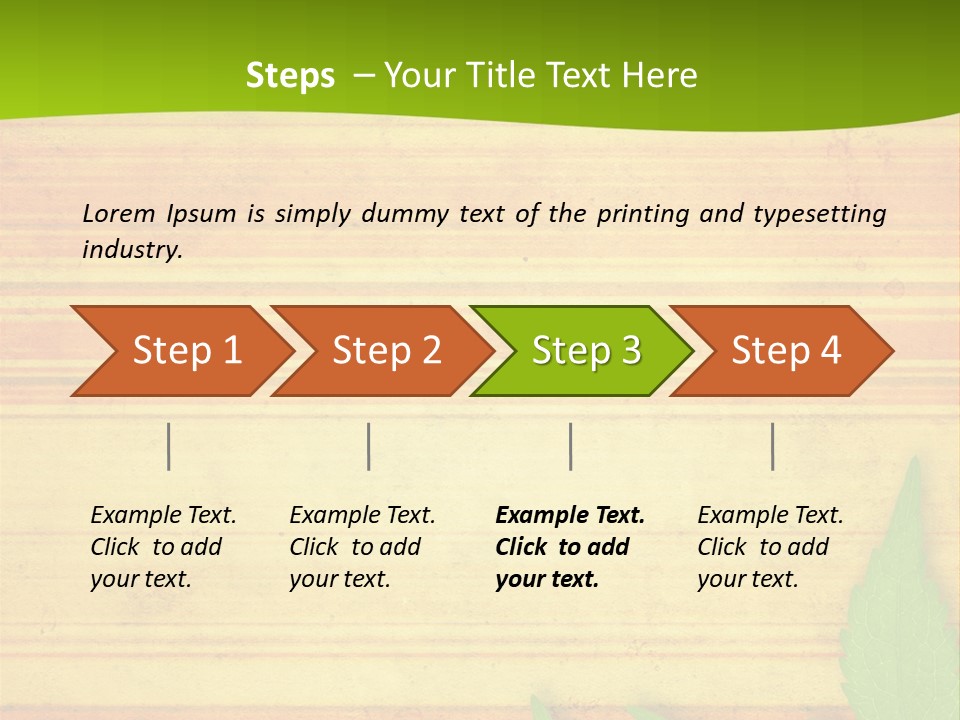 Steps – Your Title Text Here

Lorem Ipsum is simply dummy text of the printing and typesetting industry.

Step 1

Step 2

Step 3

Step 4

Example Text. Click to add your text.

Example Text. Click to add your text.

Example Text. Click to add your text.

Example Text. Click to add your text.